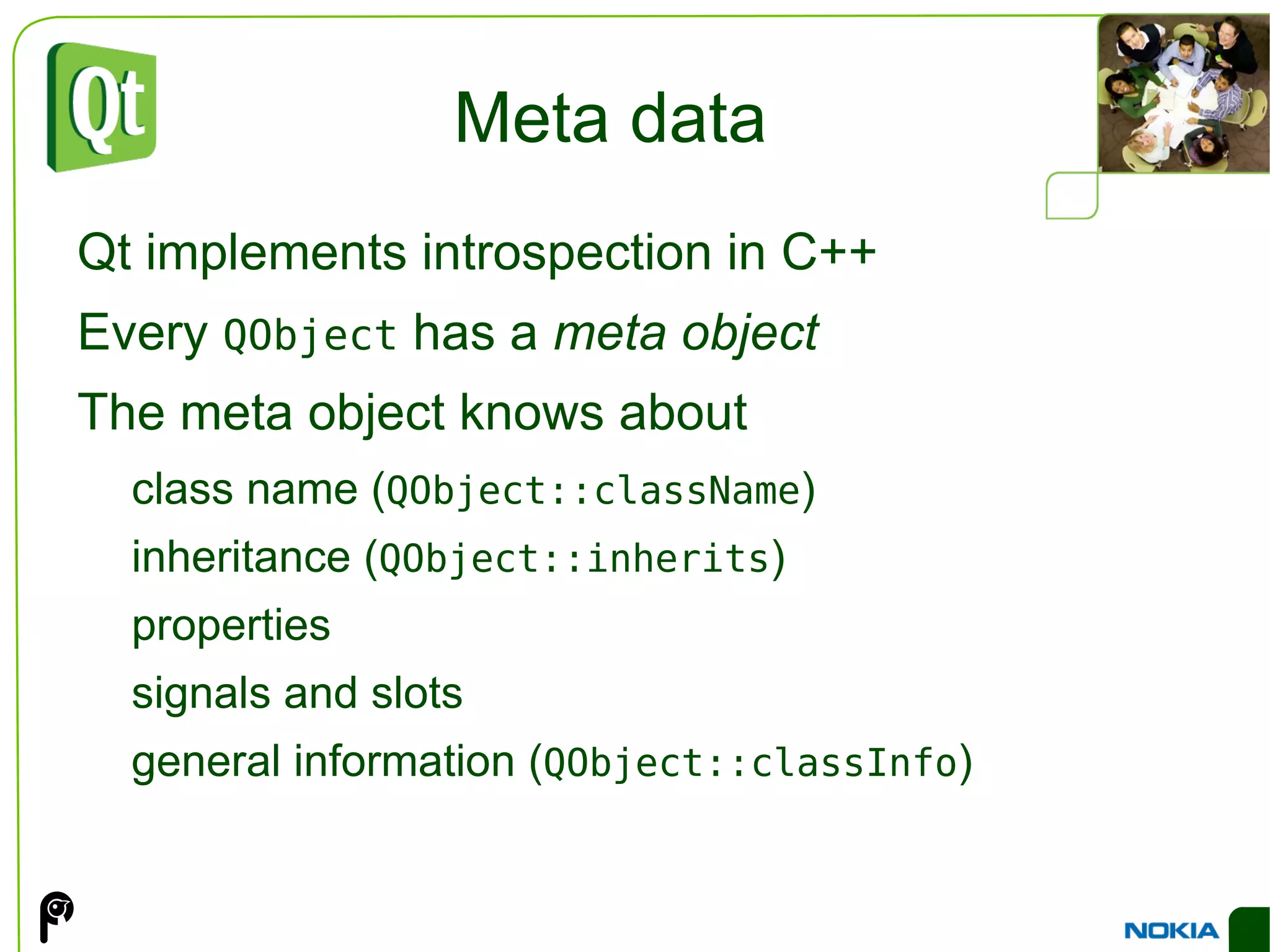 Qt

Meta data

Qt implements introspection in C++

Every QObject has a meta object

The meta object knows about

class name (QObject::className)

inheritance (QObject::inherits)

properties

signals and slots

general information (QObject::classInfo)

NOKIA